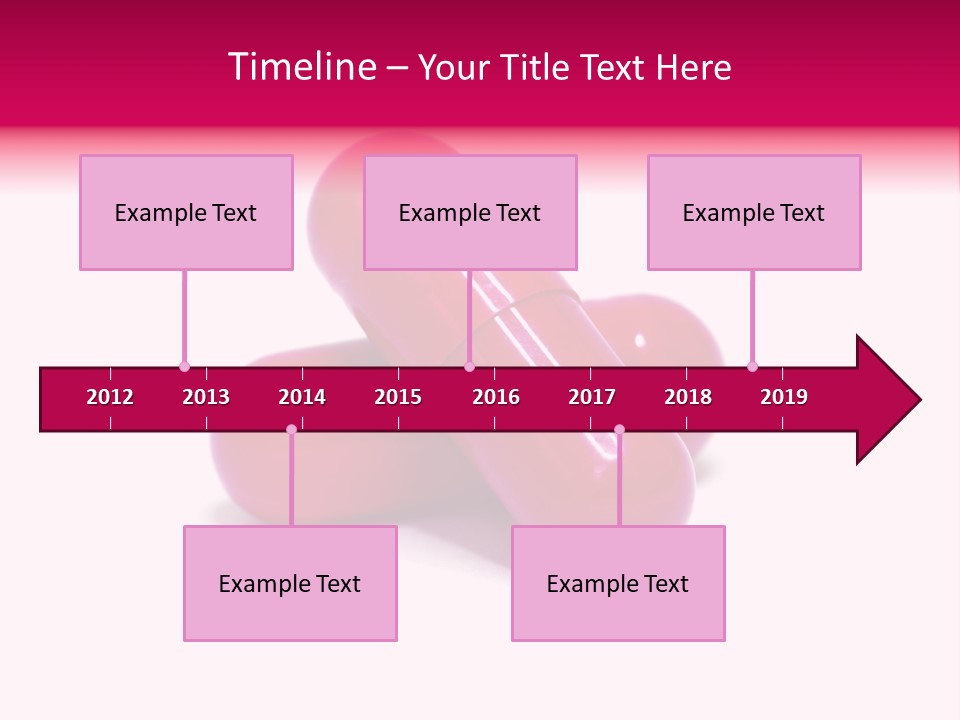 Timeline – Your Title Text Here

Example Text

Example Text

Example Text

2012 2013 2014 2015 2016 2017 2018 2019

Example Text

Example Text